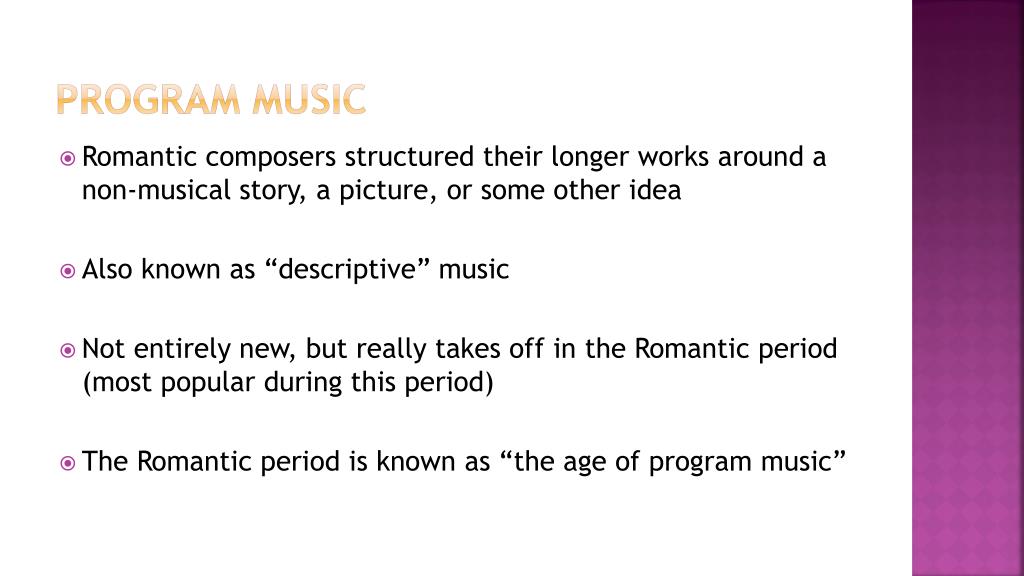 PROGRAM MUSIC

Romantic composers structured their longer works around a non-musical story, a picture, or some other idea

Also known as “descriptive” music

Not entirely new, but really takes off in the Romantic period (most popular during this period)

The Romantic period is known as “the age of program music”